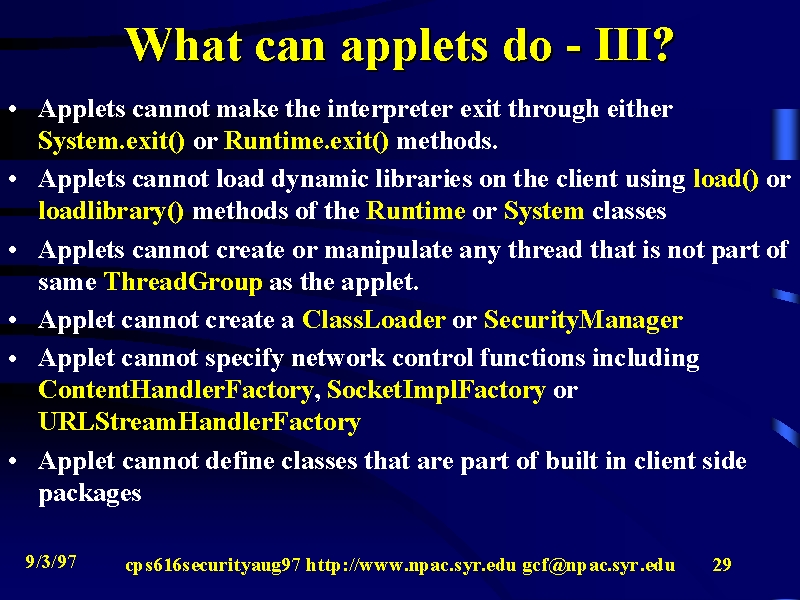 What can applets do - III?

• Applets cannot make the interpreter exit through either System.exit() or Runtime.exit() methods.

• Applets cannot load dynamic libraries on the client using load() or loadlibrary() methods of the Runtime or System classes

• Applets cannot create or manipulate any thread that is not part of same ThreadGroup as the applet.

• Applet cannot create a ClassLoader or SecurityManager

• Applet cannot specify network control functions including ContentHandlerFactory, SocketImplFactory or URLStreamHandlerFactory

• Applet cannot define classes that are part of built in client side packages

9/3/97 cps616securityaug97 http://www.npac.syr.edu gcf@npac.syr.edu 29